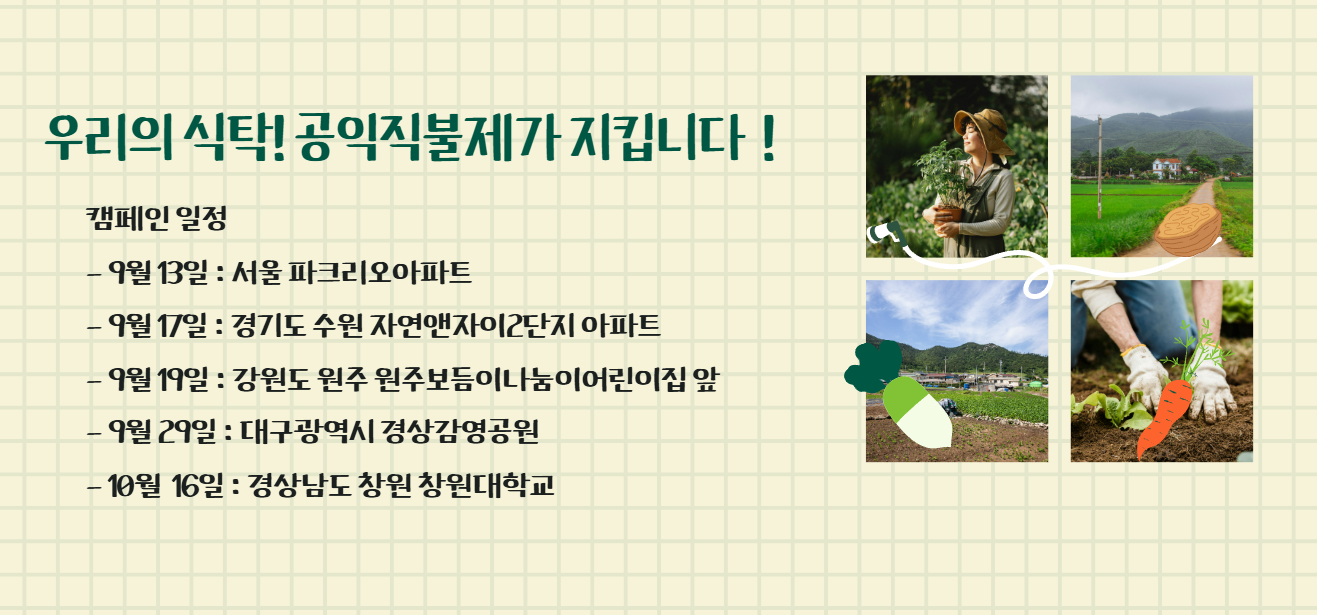 우리의 식탁! 공익직불제가 지킵니다 !

캠페인 일정

- 9월 13일 : 서울 파크리오아파트

- 9월 17일 : 경기도 수원 자연앤자이2단지 아파트

- 9월 19일 : 강원도 원주 원주보듬이나눔이어린이집 앞

- 9월 29일 : 대구광역시 경상감영공원

- 10월 16일 : 경상남도 창원 창원대학교